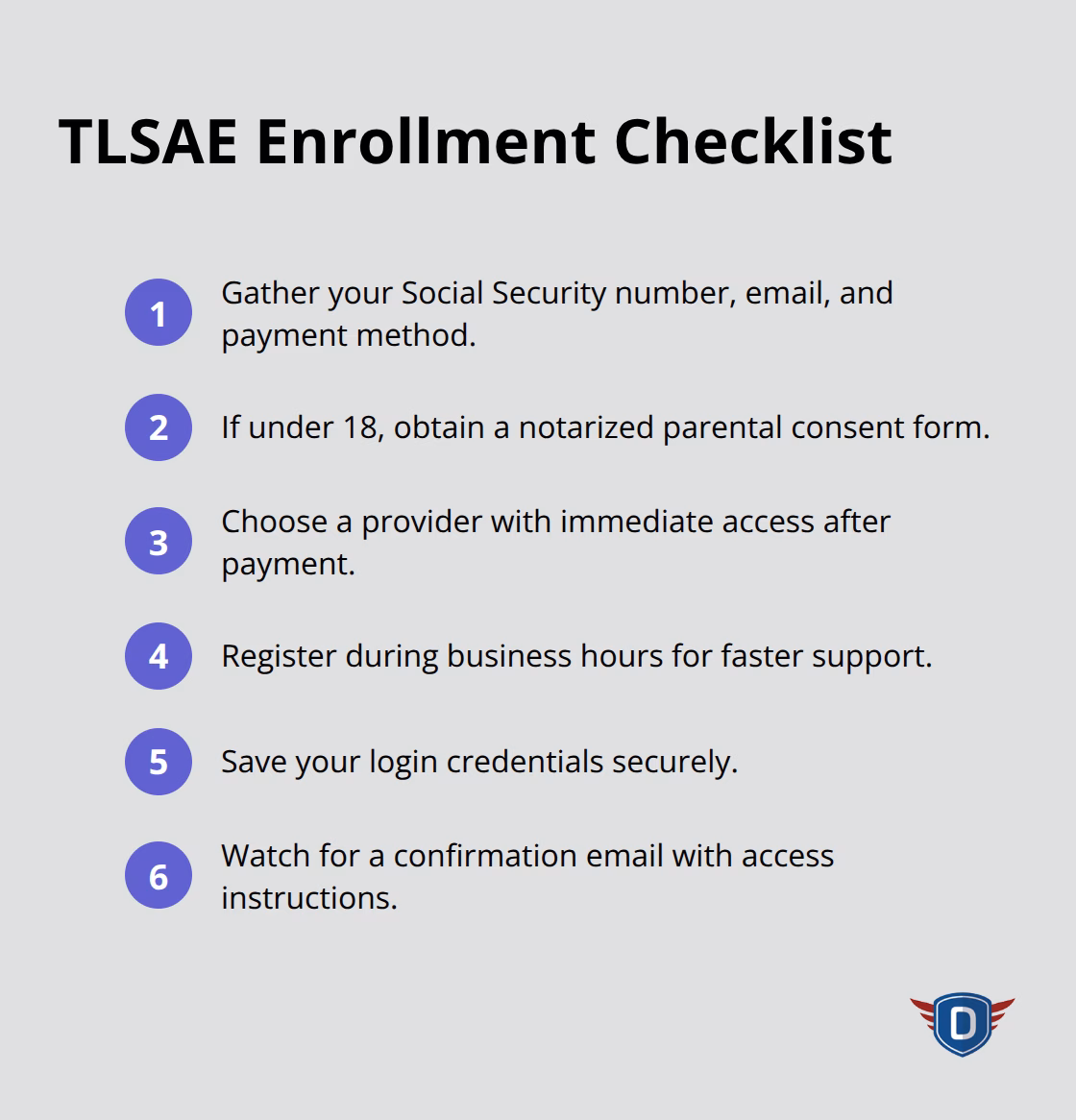 TLSAE Enrollment Checklist

1 Gather your Social Security number, email, and payment method.

2 If under 18, obtain a notarized parental consent form.

3 Choose a provider with immediate access after payment.

4 Register during business hours for faster support.

5 Save your login credentials securely.

6 Watch for a confirmation email with access instructions.

D